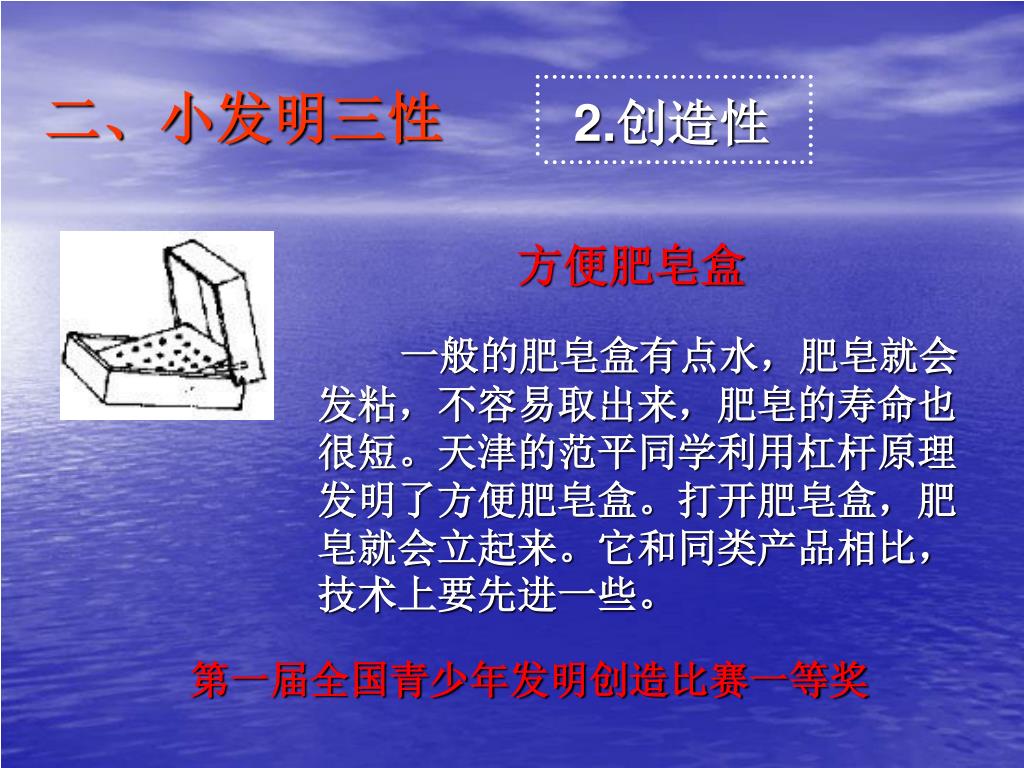 二、小发明三性

2.创造性

方便肥皂盒

一般的肥皂盒有点水，肥皂就会发粘，不容易取出来，肥皂的寿命也很短。天津的范平同学利用杠杆原理发明了方便肥皂盒。打开肥皂盒，肥皂就会立起来。它和同类产品相比，技术上要先进一些。

第一届全国青少年发明创造比赛一等奖